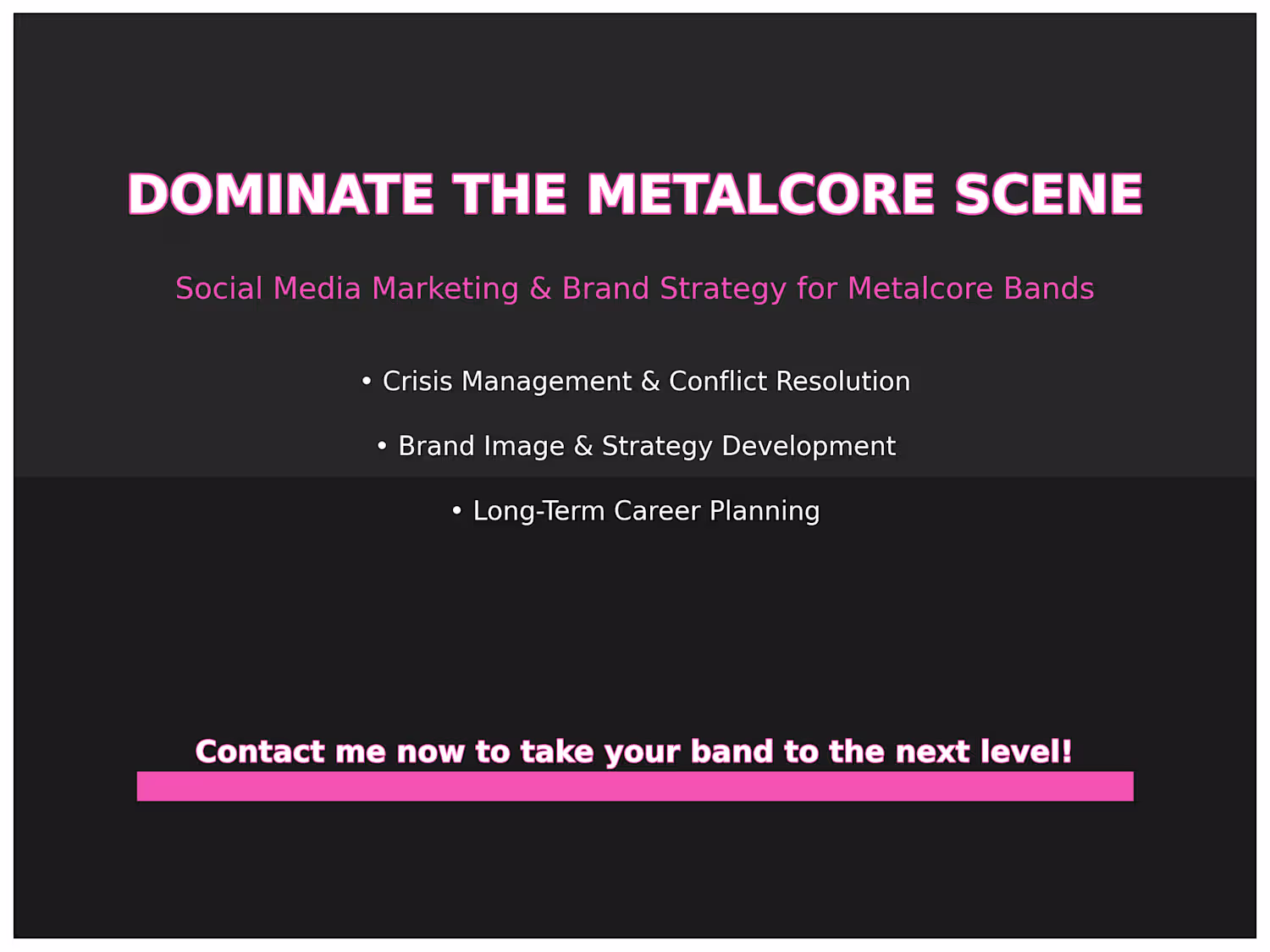 DOMINATE THE METALCORE SCENE

Social Media Marketing & Brand Strategy for Metalcore Bands

• Crisis Management & Conflict Resolution

• Brand Image & Strategy Development

• Long-Term Career Planning

Contact me now to take your band to the next level!